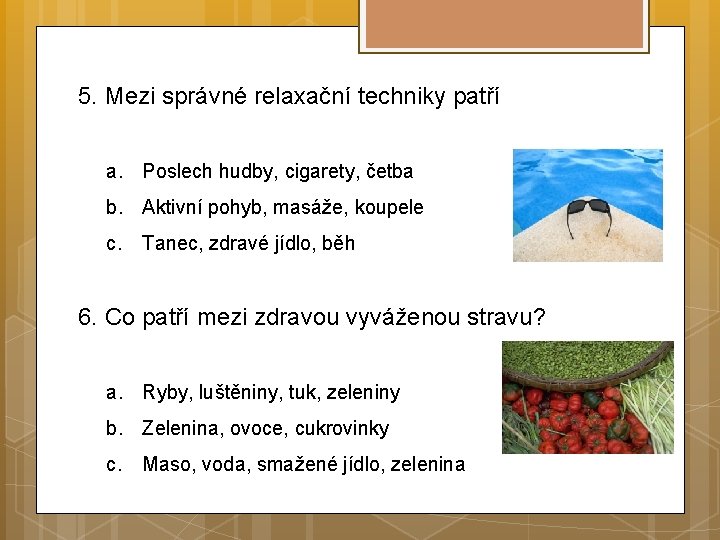 5. Mezi správné relaxační techniky patří

a. Poslech hudby, cigarety, četba
b. Aktivní pohyb, masáže, koupele
c. Tanec, zdravé jídlo, běh

6. Co patří mezi zdravou vyváženou stravu?

a. Ryby, luštěniny, tuk, zeleniny
b. Zelenina, ovoce, cukrovinky
c. Maso, voda, smažené jídlo, zelenina